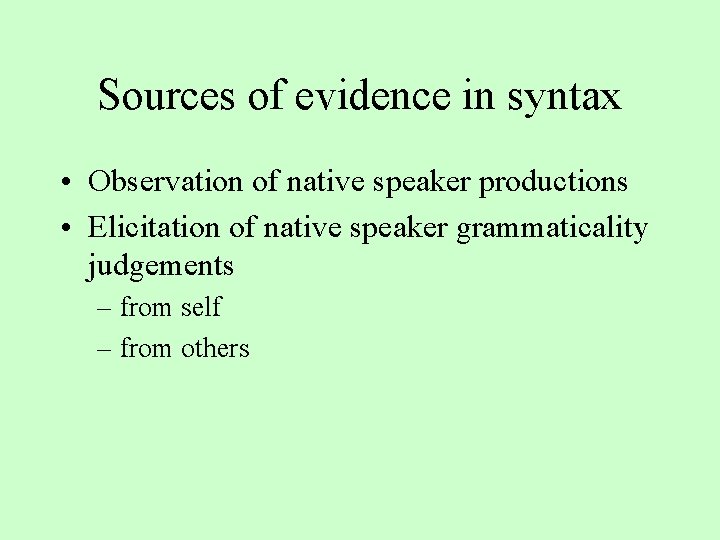 Sources of evidence in syntax

• Observation of native speaker productions
• Elicitation of native speaker grammaticality judgements
  – from self
  – from others